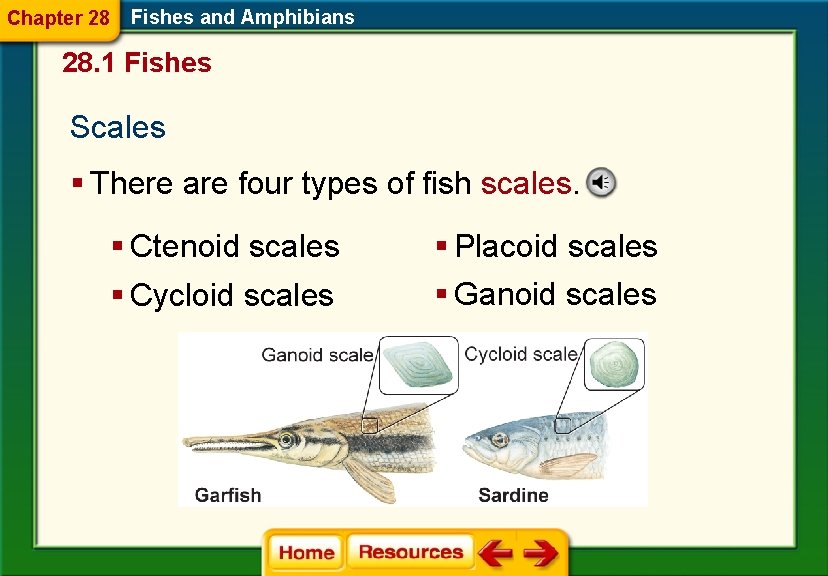 Chapter 28 Fishes and Amphibians

28.1 Fishes

Scales

▪ There are four types of fish scales.

▪ Ctenoid scales
▪ Cycloid scales

▪ Placoid scales
▪ Ganoid scales

Ganoid scale
Cycloid scale
Garfish
Sardine

Home Resources